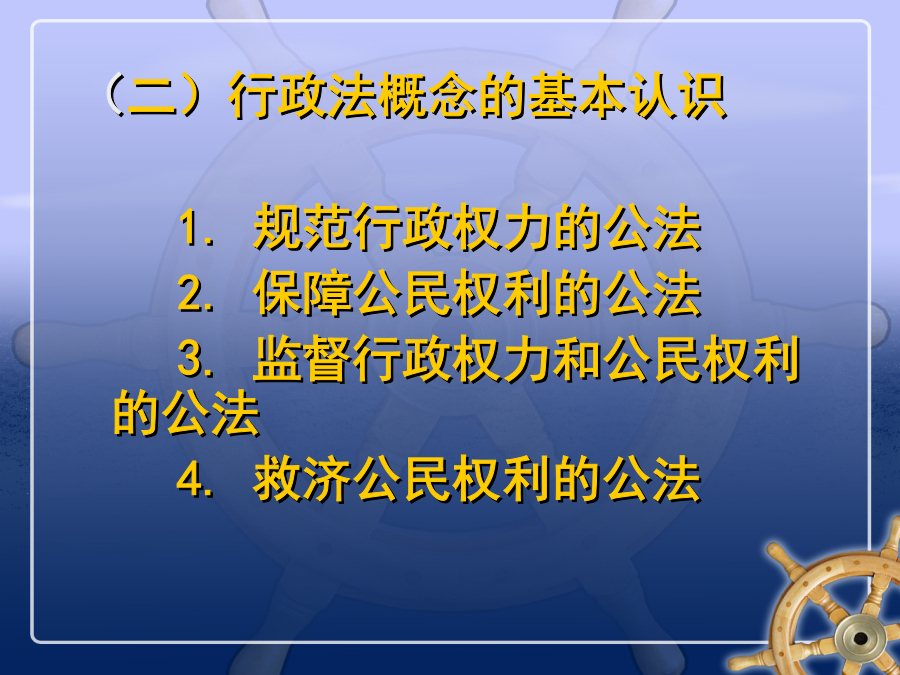 （二）行政法概念的基本认识

1. 规范行政权力的公法
2. 保障公民权利的公法
3. 监督行政权力和公民权利的公法
4. 救济公民权利的公法